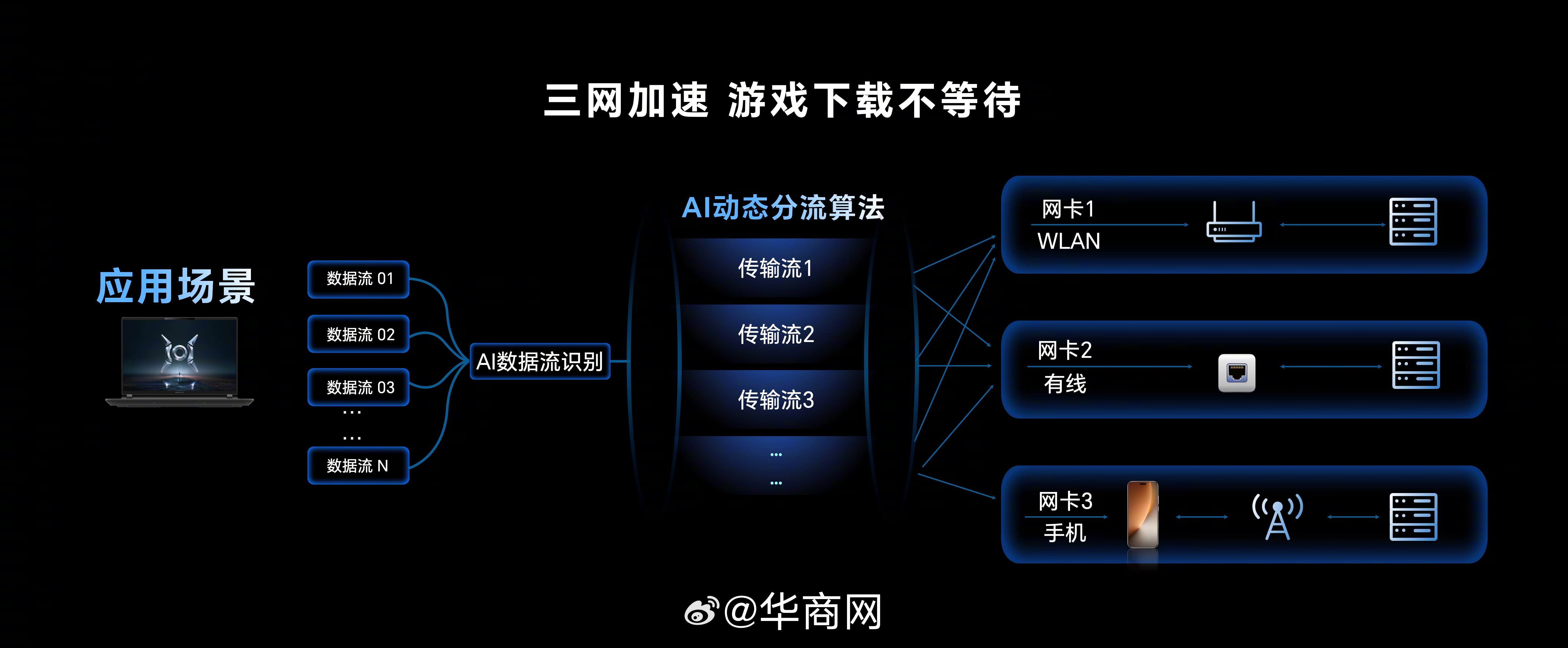 三网加速 游戏下载不等待

应用场景

数据流 01
数据流 02
数据流 03
...
...
数据流 N

AI数据流识别

AI动态分流算法

传输流1
传输流2
传输流3
...
...

网卡1
WLAN

网卡2
有线

网卡3
手机

@华商网